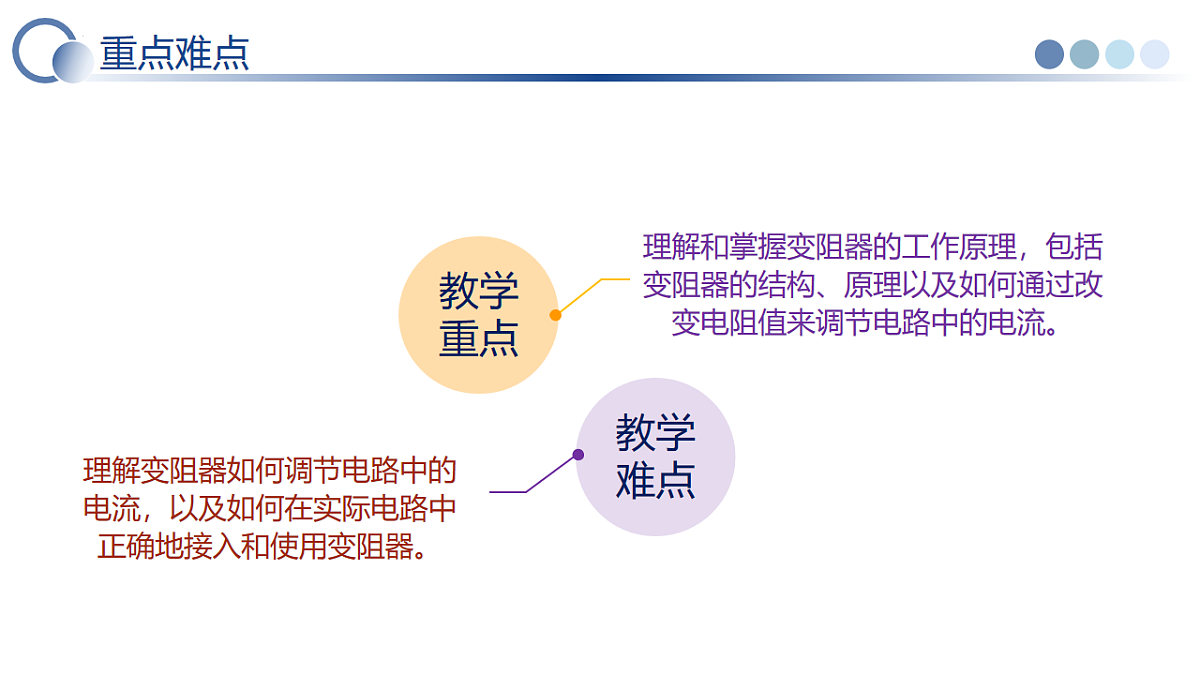 重点难点

教学重点

理解和掌握变阻器的工作原理，包括变阻器的结构、原理以及如何通过改变电阻值来调节电路中的电流。

教学难点

理解变阻器如何调节电路中的电流，以及如何在实际电路中正确地接入和使用变阻器。